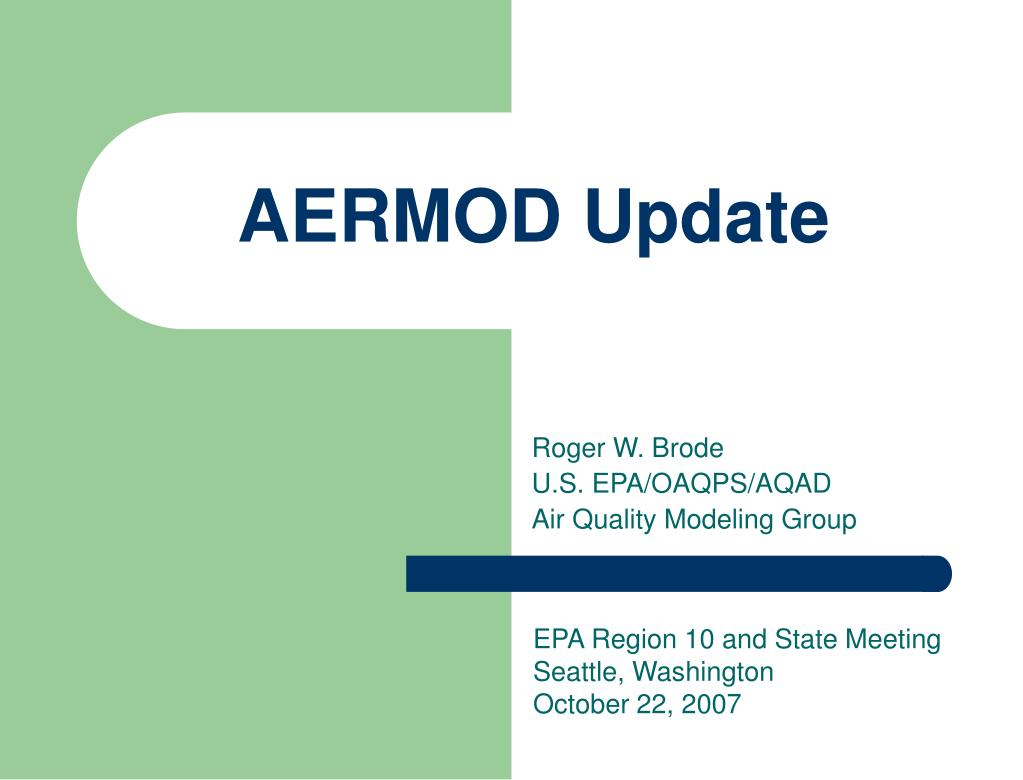 AERMOD Update

Roger W. Brode
U.S. EPA/OAQPS/AQAD
Air Quality Modeling Group

EPA Region 10 and State Meeting
Seattle, Washington
October 22, 2007